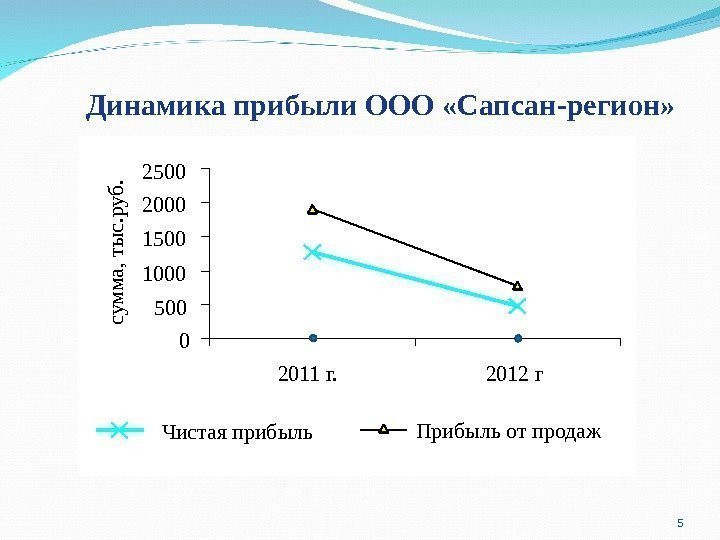 Динамика прибыли ООО «Сапсан-регион»

сумма, тыс.руб.

2500
2000
1500
1000
500
0

2011 г.
2012 г

Чистая прибыль
Прибыль от продаж

5